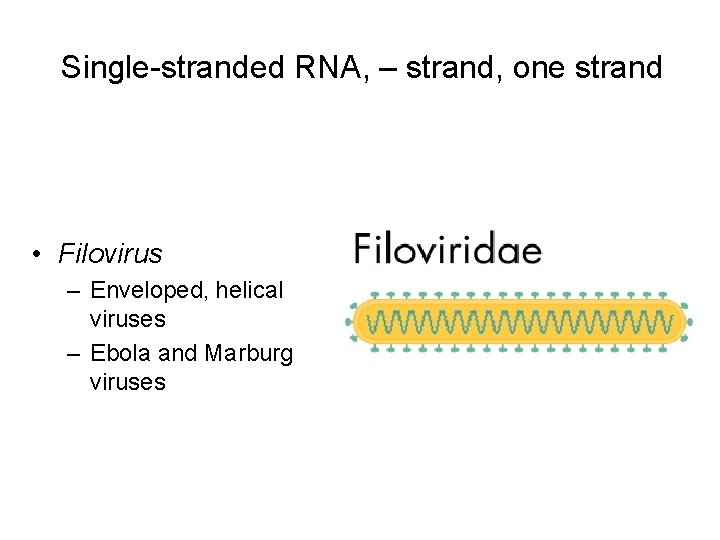 Single-stranded RNA, – strand, one strand

• Filovirus
– Enveloped, helical viruses
– Ebola and Marburg viruses

Filoviridae